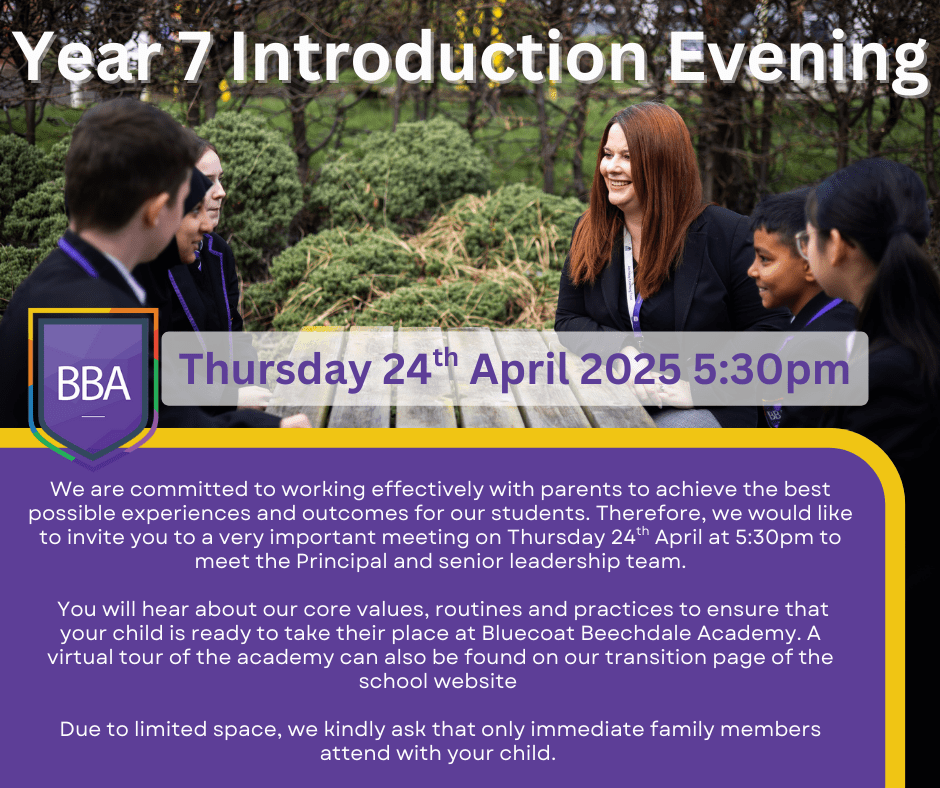 Year 7 Introduction Evening

BBA

Thursday 24$^{th}$ April 2025 5:30pm

We are committed to working effectively with parents to achieve the best possible experiences and outcomes for our students. Therefore, we would like to invite you to a very important meeting on Thursday 24$^{th}$ April at 5:30pm to meet the Principal and senior leadership team.

You will hear about our core values, routines and practices to ensure that your child is ready to take their place at Bluecoat Beechdale Academy. A virtual tour of the academy can also be found on our transition page of the school website

Due to limited space, we kindly ask that only immediate family members attend with your child.